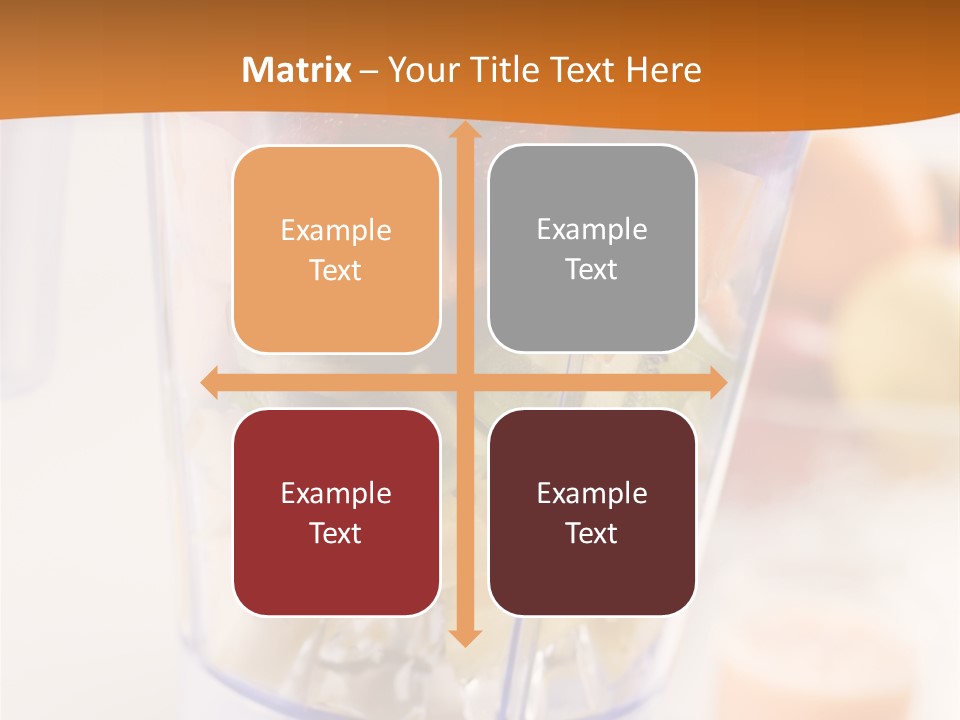 Matrix – Your Title Text Here

Example Text

Example Text

Example Text

Example Text